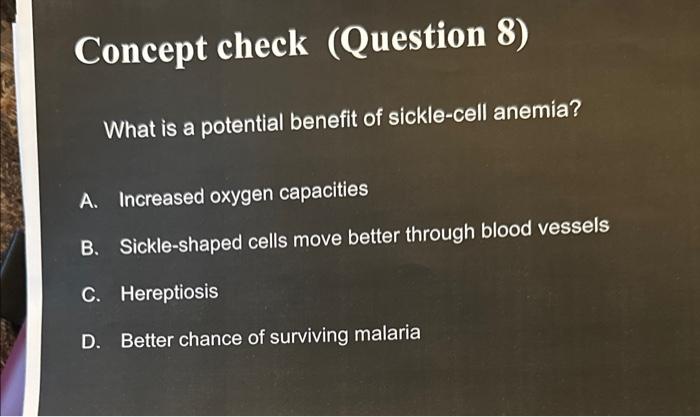 Concept check (Question 8)

What is a potential benefit of sickle-cell anemia?

A. Increased oxygen capacities

B. Sickle-shaped cells move better through blood vessels

C. Hereptiosis

D. Better chance of surviving malaria